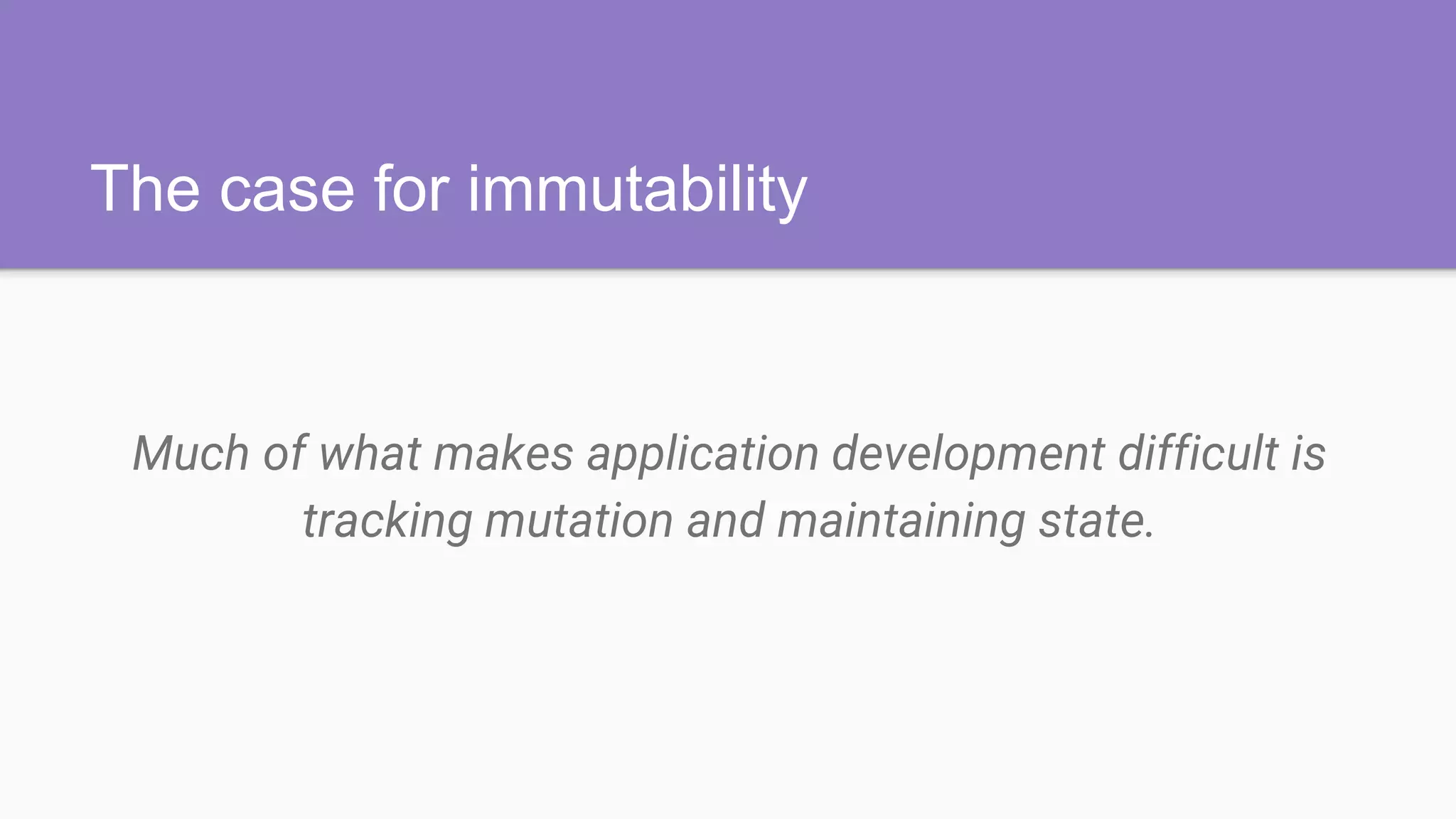 The case for immutability

Much of what makes application development difficult is tracking mutation and maintaining state.